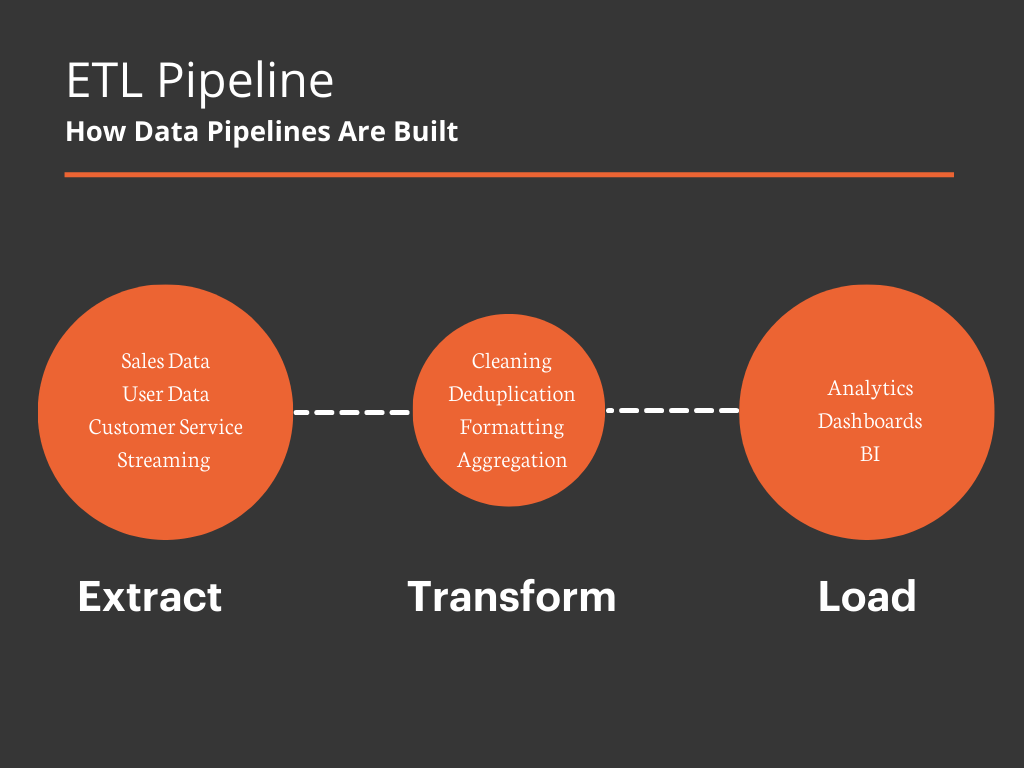 ETL Pipeline
How Data Pipelines Are Built

Sales Data
User Data
Customer Service
Streaming

Cleaning
Deduplication
Formatting
Aggregation

Analytics
Dashboards
BI

Extract

Transform

Load